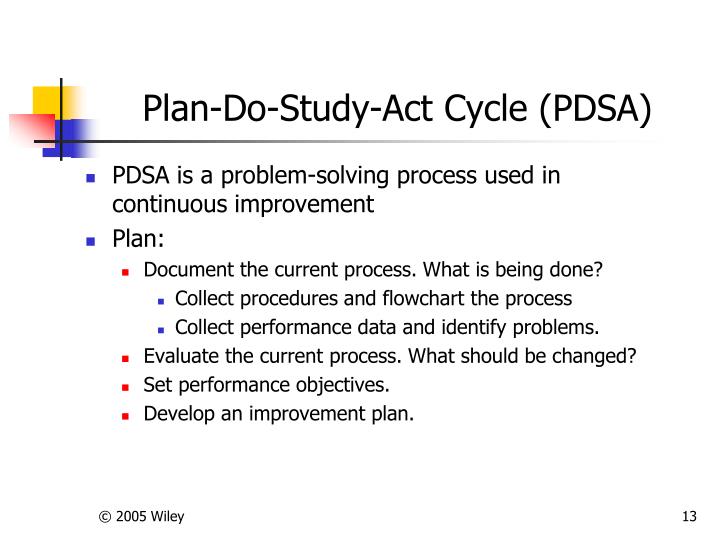 Plan-Do-Study-Act Cycle (PDSA)

- PDSA is a problem-solving process used in continuous improvement
- Plan:
  - Document the current process. What is being done?
    - Collect procedures and flowchart the process
    - Collect performance data and identify problems.
  - Evaluate the current process. What should be changed?
  - Set performance objectives.
  - Develop an improvement plan.

© 2005 Wiley

13